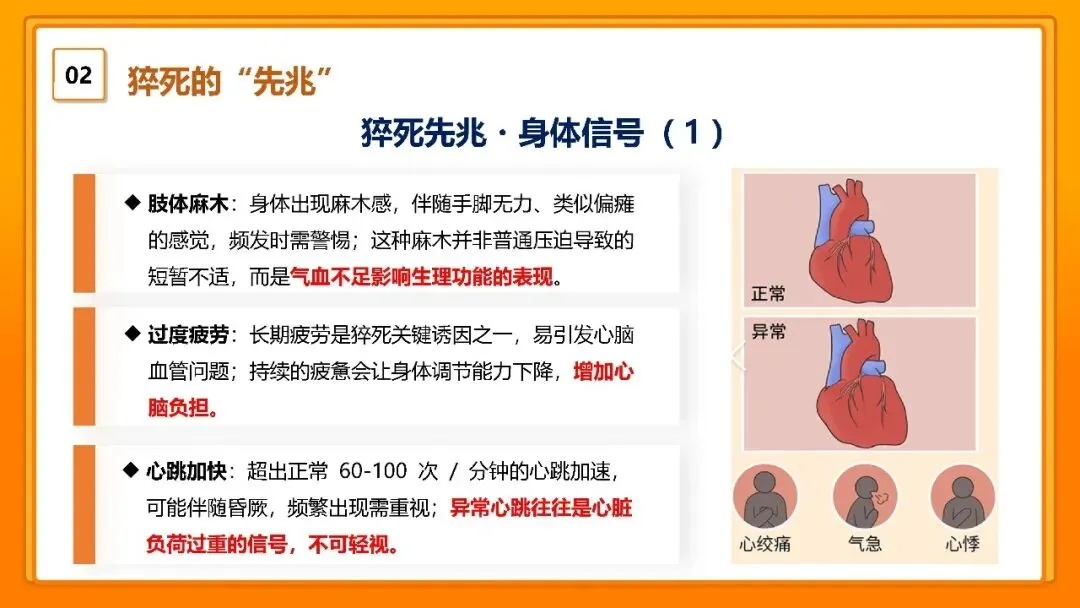 02 猝死的“先兆”

猝死先兆 · 身体信号（1）

◆ 肢体麻木：身体出现麻木感，伴随手脚无力、类似偏瘫的感觉，频发时需警惕；这种麻木并非普通压迫导致的短暂不适，而是气血不足影响生理功能的表现。

◆ 过度疲劳：长期疲劳是猝死关键诱因之一，易引发心脑血管问题；持续的疲惫会让身体调节能力下降，增加心脑负担。

◆ 心跳加快：超出正常 60-100 次 / 分钟的心跳加速，可能伴随昏厥，频繁出现需重视；异常心跳往往是心脏负荷过重的信号，不可轻视。

正常

异常

心绞痛 气急 心悸